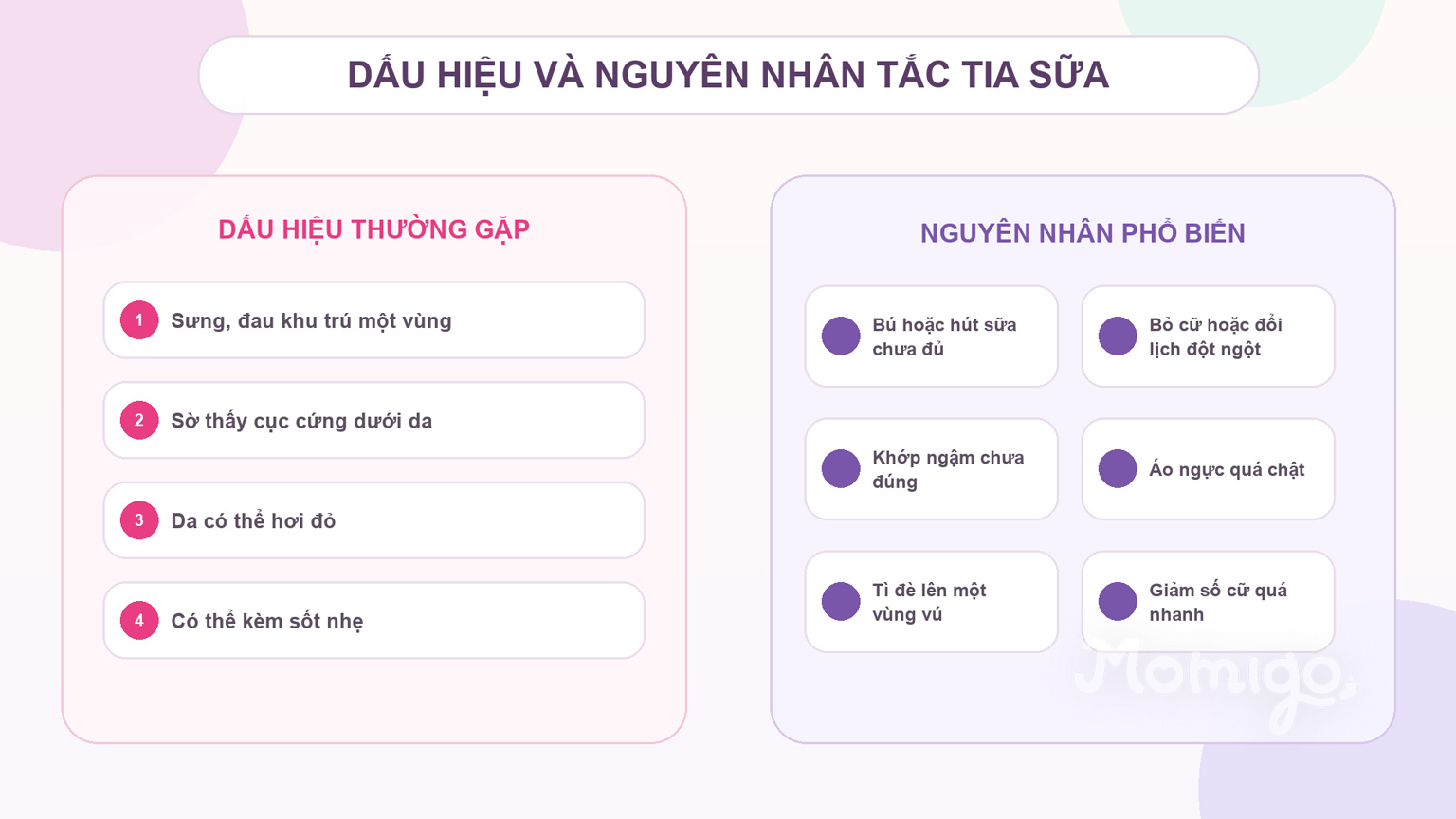 DẤU HIỆU VÀ NGUYÊN NHÂN TẮC TIA SỮA

DẤU HIỆU THƯỜNG GẶP

1 Sưng, đau khu trú một vùng

2 Sờ thấy cục cứng dưới da

3 Da có thể hơi đỏ

4 Có thể kèm sốt nhẹ

NGUYÊN NHÂN PHỔ BIẾN

Bú hoặc hút sữa chưa đủ

Bỏ cữ hoặc đổi lịch đột ngột

Khớp ngậm chưa đúng

Áo ngực quá chật

Tì đè lên một vùng vú

Giảm số cữ quá nhanh

Momigo